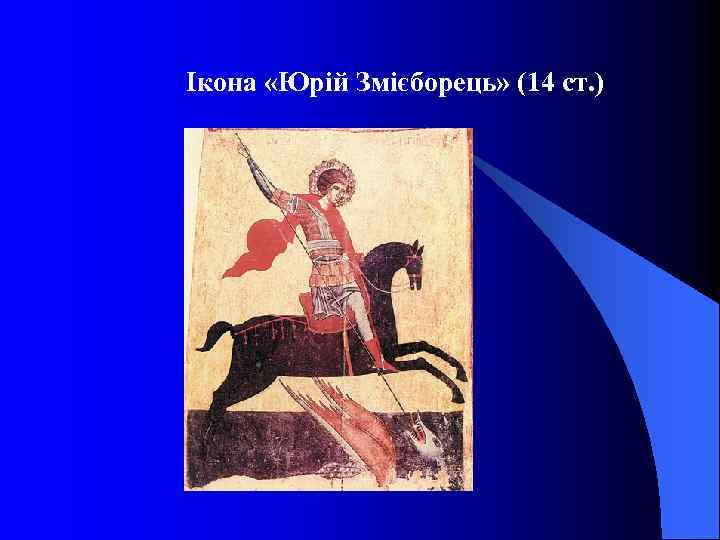 Ікона «Юрій Змієборець» (14 ст.)